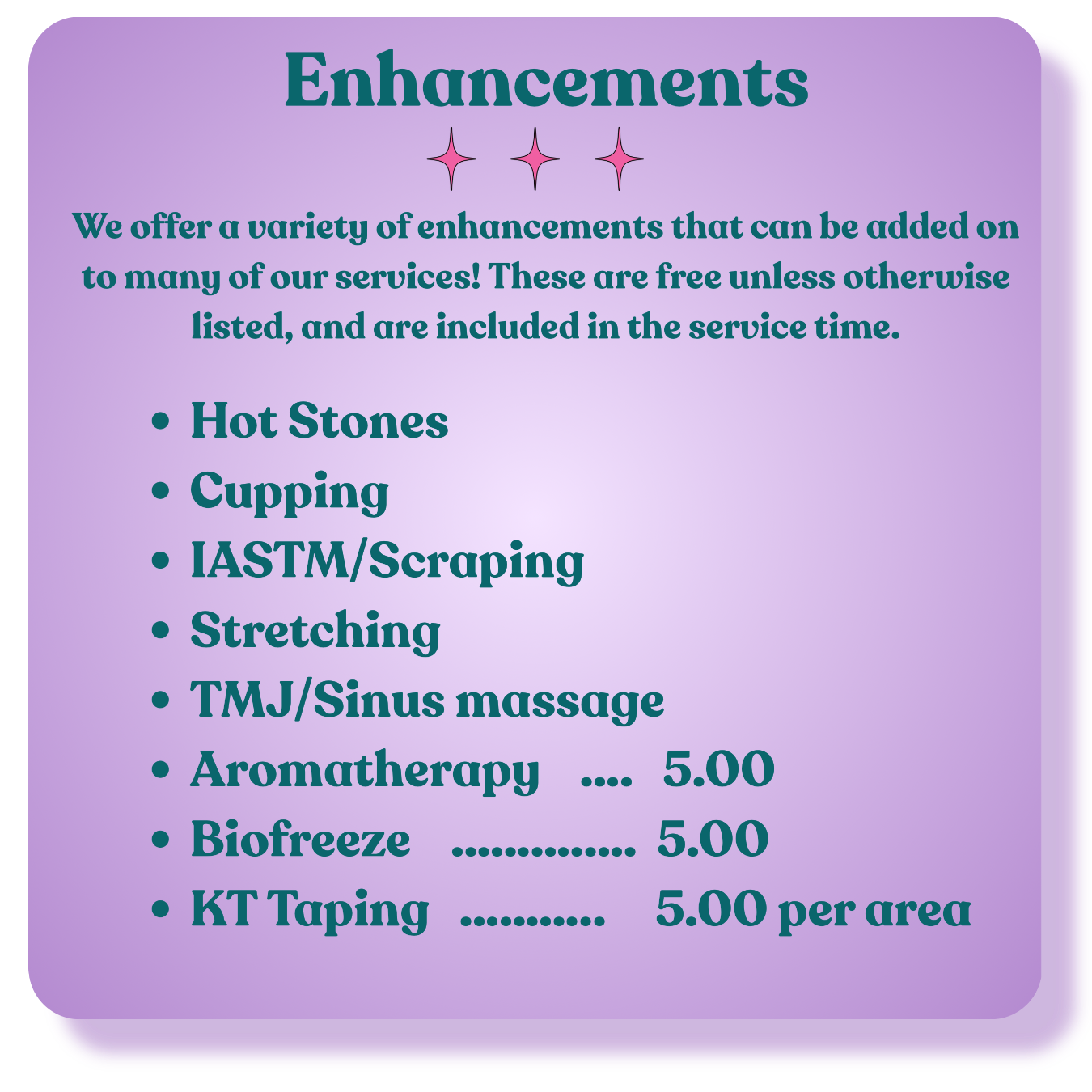 Enhancements

We offer a variety of enhancements that can be added on to many of our services! These are free unless otherwise listed, and are included in the service time.

• Hot Stones
• Cupping
• IASTM/Scraping
• Stretching
• TMJ/Sinus massage
• Aromatherapy 5.00
• Biofreeze 5.00
• KT Taping 5.00 per area